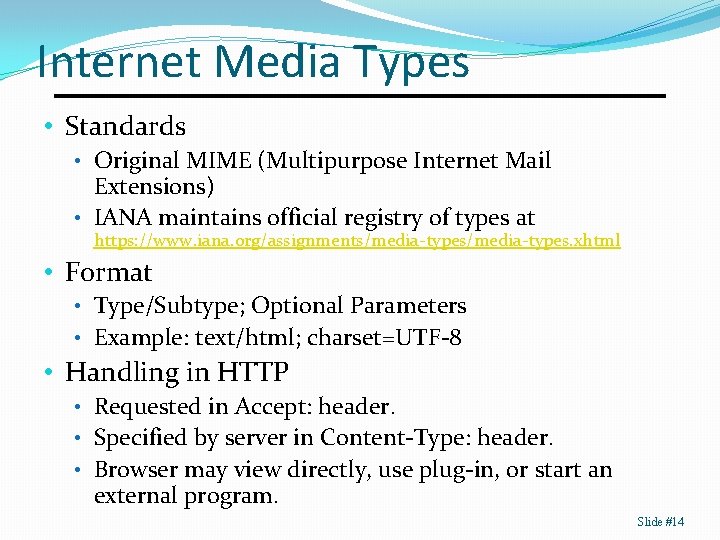 Internet Media Types

• Standards
  • Original MIME (Multipurpose Internet Mail Extensions)
  • IANA maintains official registry of types at https://www.iana.org/assignments/media-types/media-types.xhtml
• Format
  • Type/Subtype; Optional Parameters
  • Example: text/html; charset=UTF-8
• Handling in HTTP
  • Requested in Accept: header.
  • Specified by server in Content-Type: header.
  • Browser may view directly, use plug-in, or start an external program.

Slide #14